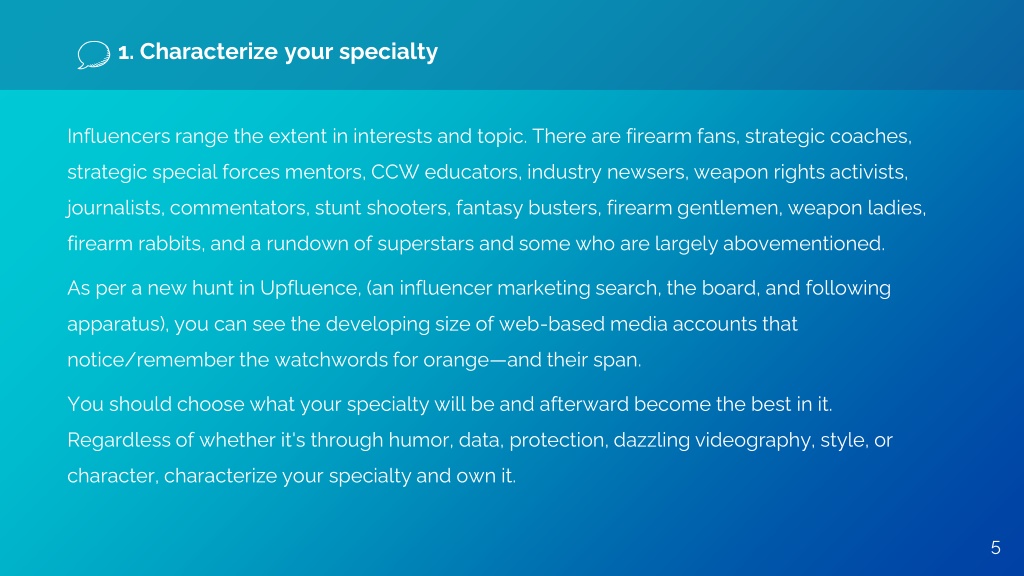 1. Characterize your specialty

Influencers range the extent in interests and topic. There are firearm fans, strategic coaches, strategic special forces mentors, CCW educators, industry newsers, weapon rights activists, journalists, commentators, stunt shooters, fantasy busters, firearm gentlemen, weapon ladies, firearm rabbits, and a rundown of superstars and some who are largely abovementioned.

As per a new hunt in Upfluence, (an influencer marketing search, the board, and following apparatus), you can see the developing size of web-based media accounts that notice/remember the watchwords for orange—and their span.

You should choose what your specialty will be and afterward become the best in it. Regardless of whether it's through humor, data, protection, dazzling videography, style, or character, characterize your specialty and own it.

5